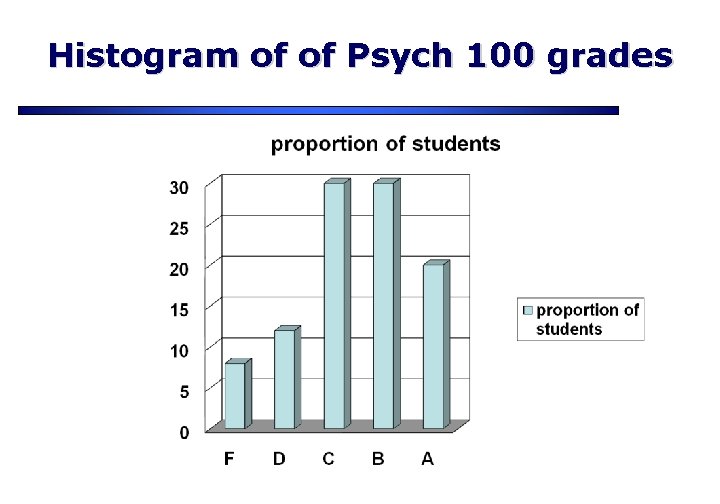 Histogram of of Psych 100 grades

proportion of students

30
25
20
15
10
5
0

F D C B A

proportion of students